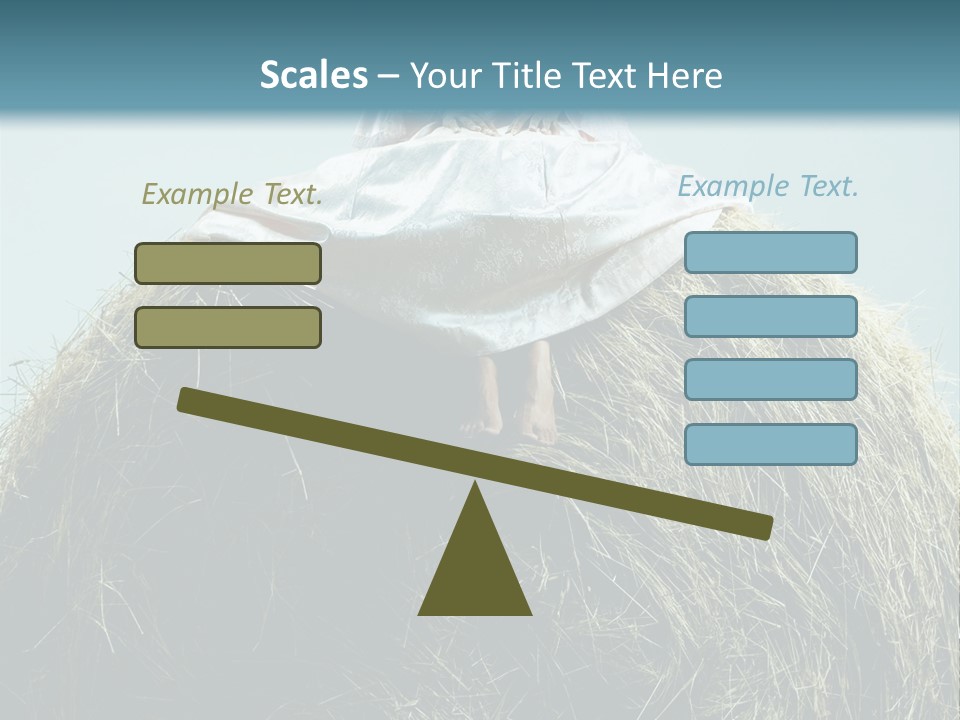 Scales – Your Title Text Here

Example Text.

Example Text.